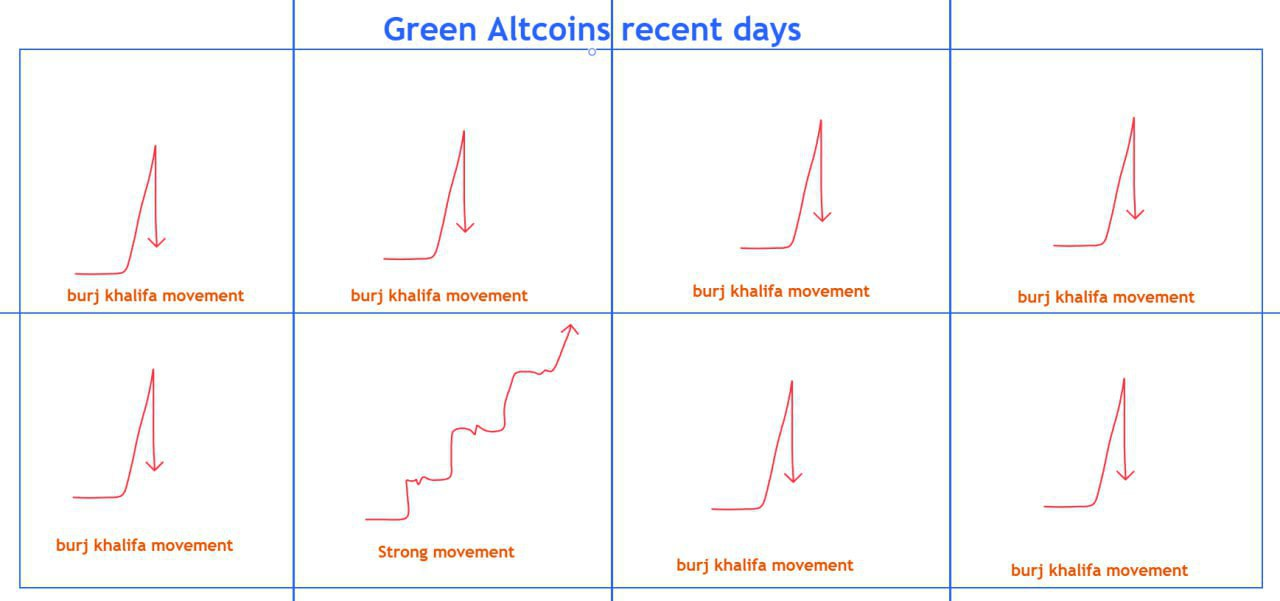 Green Altcoins recent days

burj khalifa movement

burj khalifa movement

burj khalifa movement

burj khalifa movement

burj khalifa movement

Strong movement

burj khalifa movement

burj khalifa movement